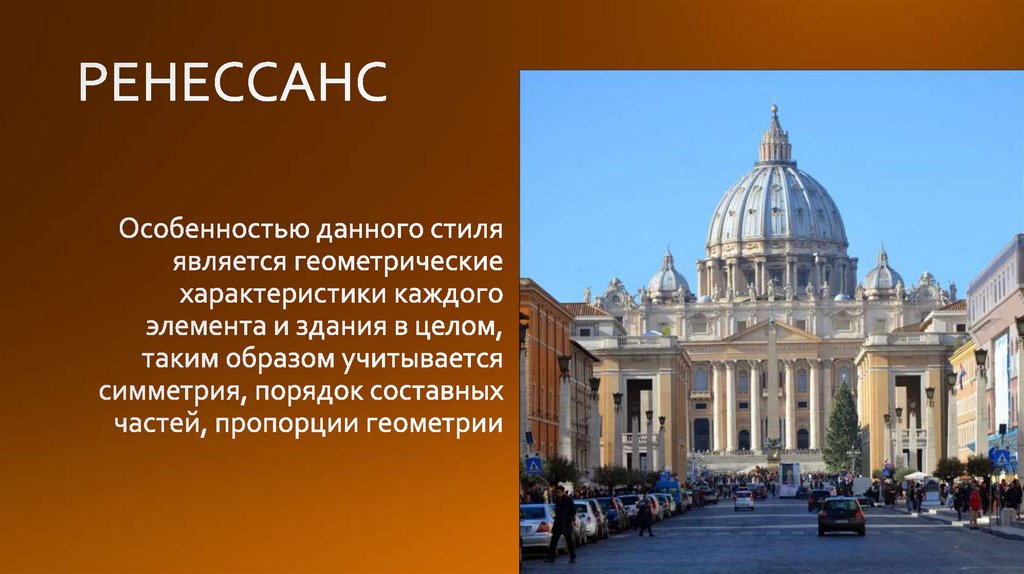 РЕНЕССАНС

Особенностью данного стиля является геометрические характеристики каждого элемента и здания в целом, таким образом учитывается симметрия, порядок составных частей, пропорции геометрии